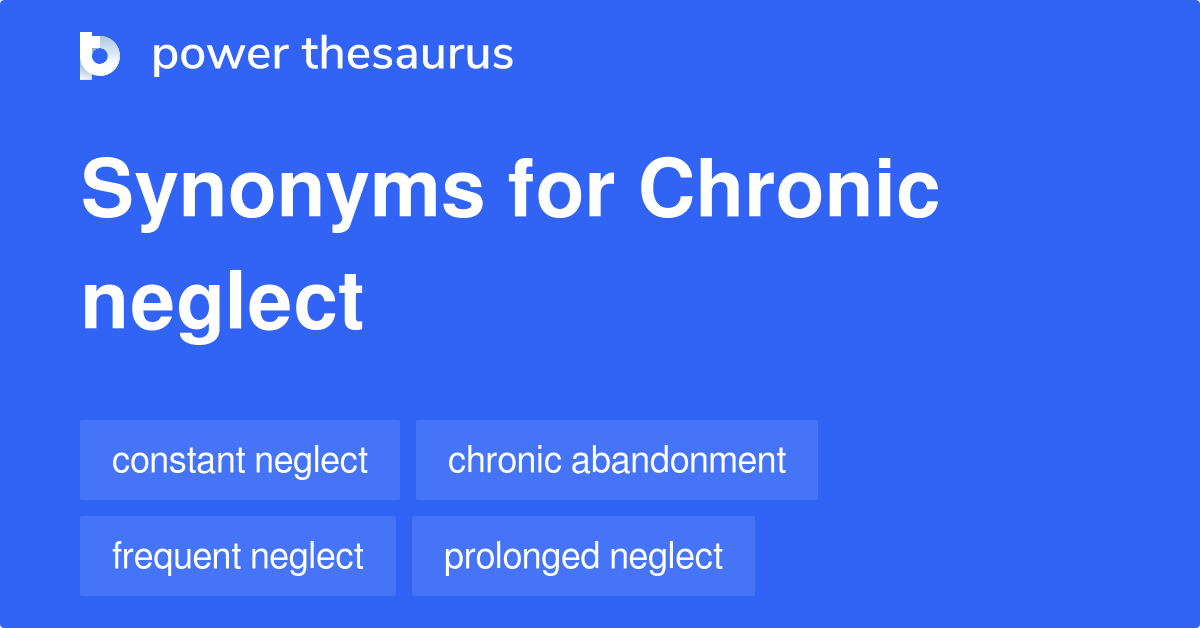 power thesaurus

Synonyms for Chronic neglect

constant neglect
chronic abandonment
frequent neglect
prolonged neglect